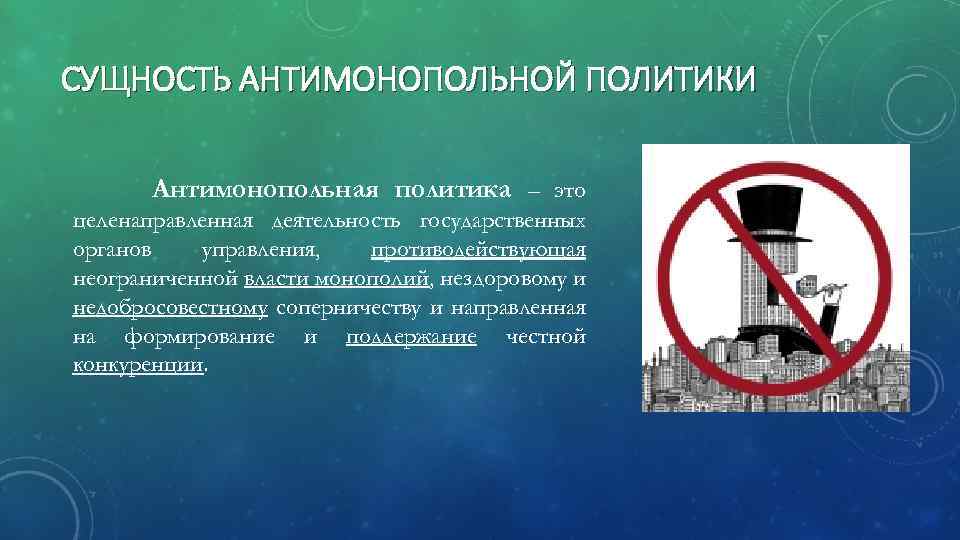 СУЩНОСТЬ АНТИМОНОПОЛЬНОЙ ПОЛИТИКИ

Антимонопольная политика – это целенаправленная деятельность государственных органов управления, противодействующая неограниченной власти монополий, нездоровому и недобросовестному соперничеству и направленная на формирование и поддержание честной конкуренции.